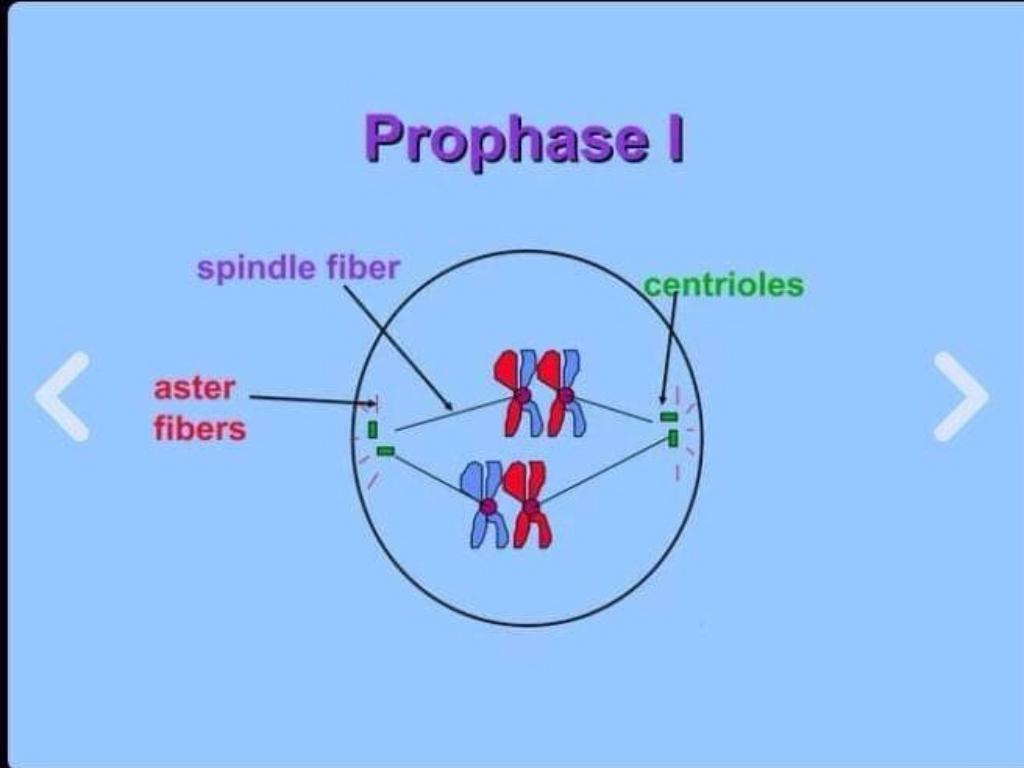 Prophase I

spindle fiber

centrioles

aster fibers